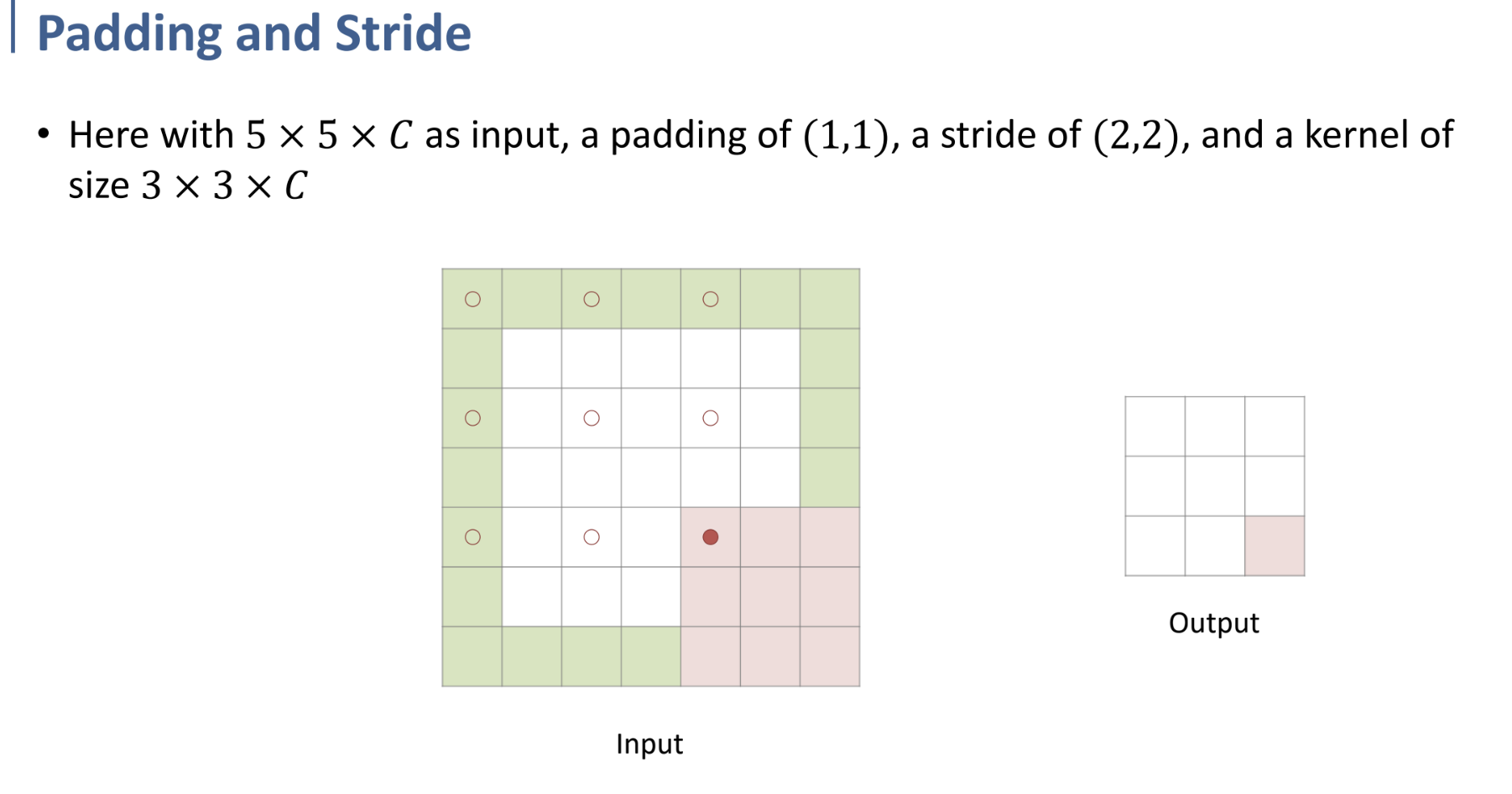 Padding and Stride

• Here with $5 \times 5 \times C$ as input, a padding of $(1,1)$, a stride of $(2,2)$, and a kernel of size $3 \times 3 \times C$

Input

Output